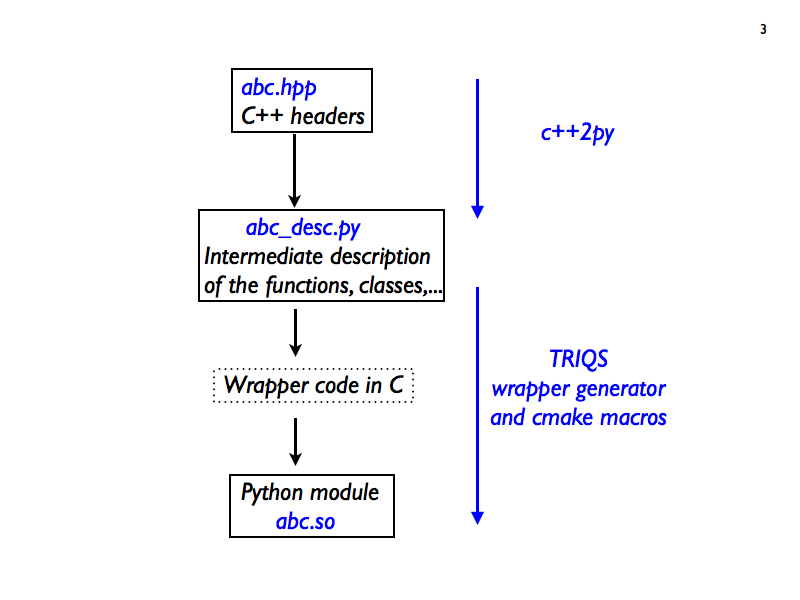 3

abc.hpp
C++ headers

c++2py

abc_desc.py
Intermediate description of the functions, classes,...

Wrapper code in C

TRIQS
wrapper generator
and cmake macros

Python module
abc.so